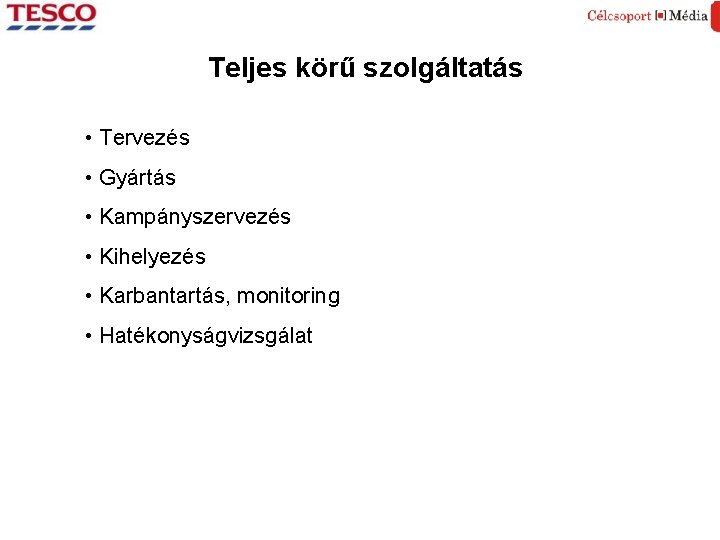 TESCO

Célcsoport Média

Teljes körű szolgáltatás

• Tervezés
• Gyártás
• Kampányszervezés
• Kihelyezés
• Karbantartás, monitoring
• Hatékonyságvizsgálat